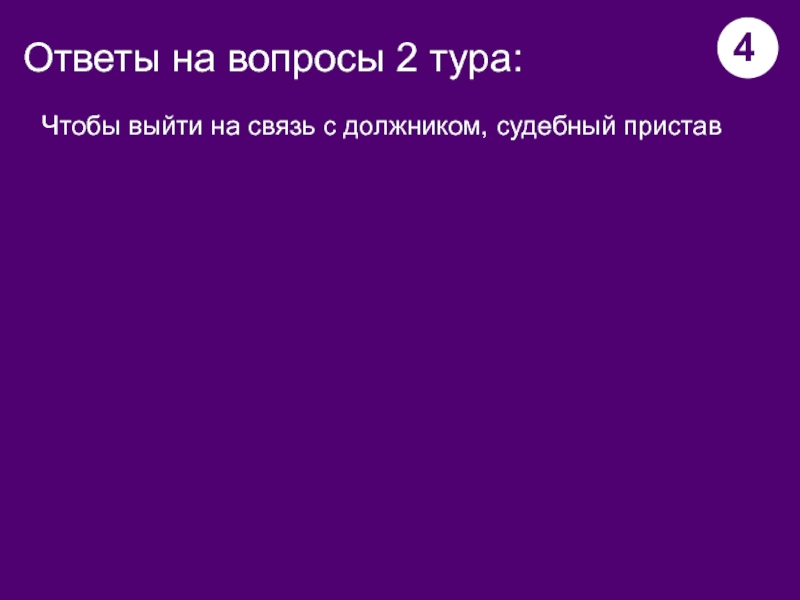 Ответы на вопросы 2 тура:

4

Чтобы выйти на связь с должником, судебный пристав